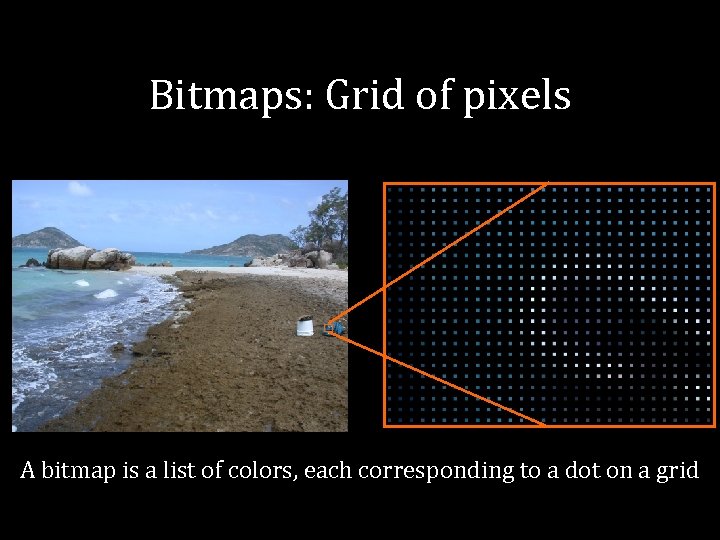 Bitmaps: Grid of pixels

A bitmap is a list of colors, each corresponding to a dot on a grid